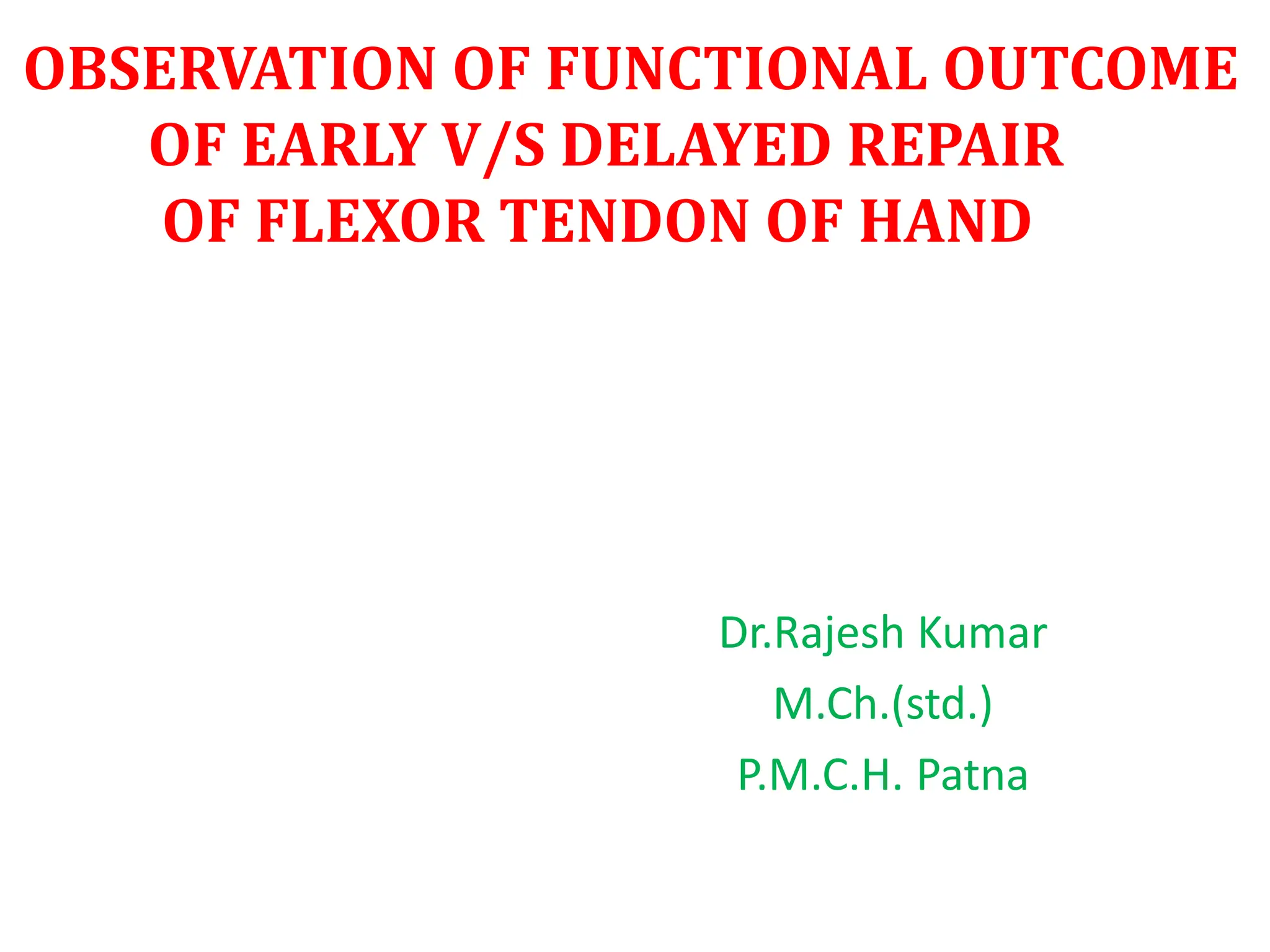 OBSERVATION OF FUNCTIONAL OUTCOME OF EARLY V/S DELAYED REPAIR OF FLEXOR TENDON OF HAND

Dr.Rajesh Kumar
M.Ch.(std.)
P.M.C.H. Patna